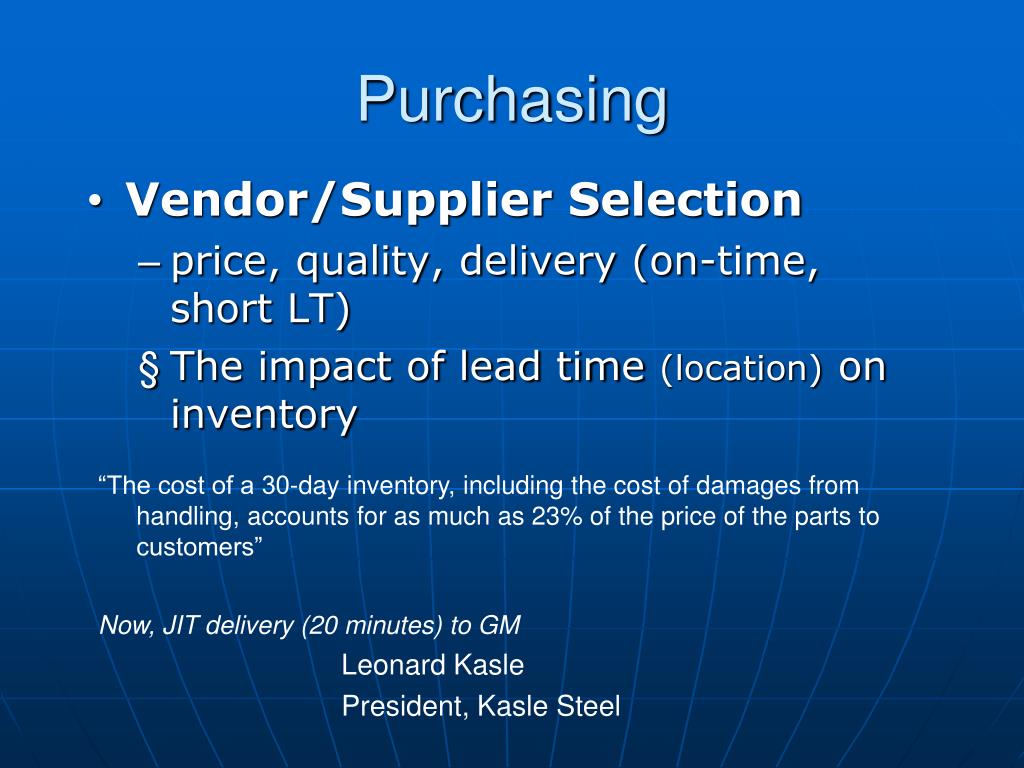 Purchasing

• Vendor/Supplier Selection
– price, quality, delivery (on-time, short LT)
§ The impact of lead time (location) on inventory

“The cost of a 30-day inventory, including the cost of damages from handling, accounts for as much as 23% of the price of the parts to customers”

Now, JIT delivery (20 minutes) to GM

Leonard Kasle
President, Kasle Steel